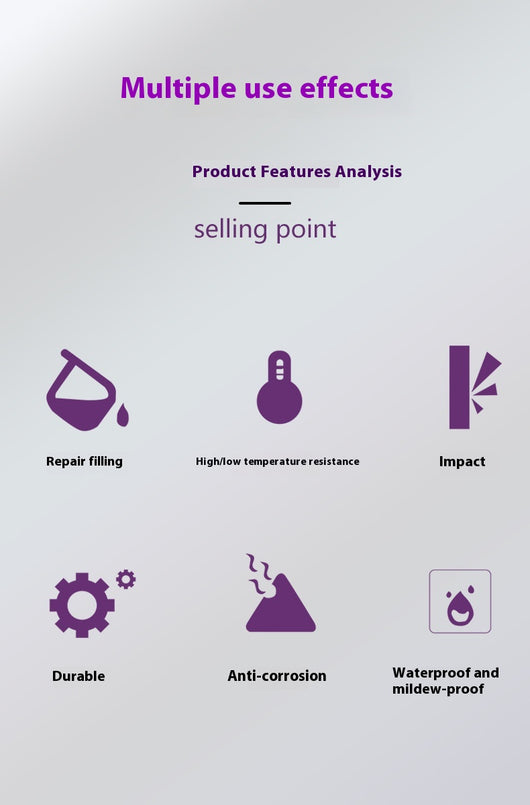 Multiple use effects

Product Features Analysis

selling point

Repair filling

High/low temperature resistance

Impact

Durable

Anti-corrosion

Waterproof and mildew-proof